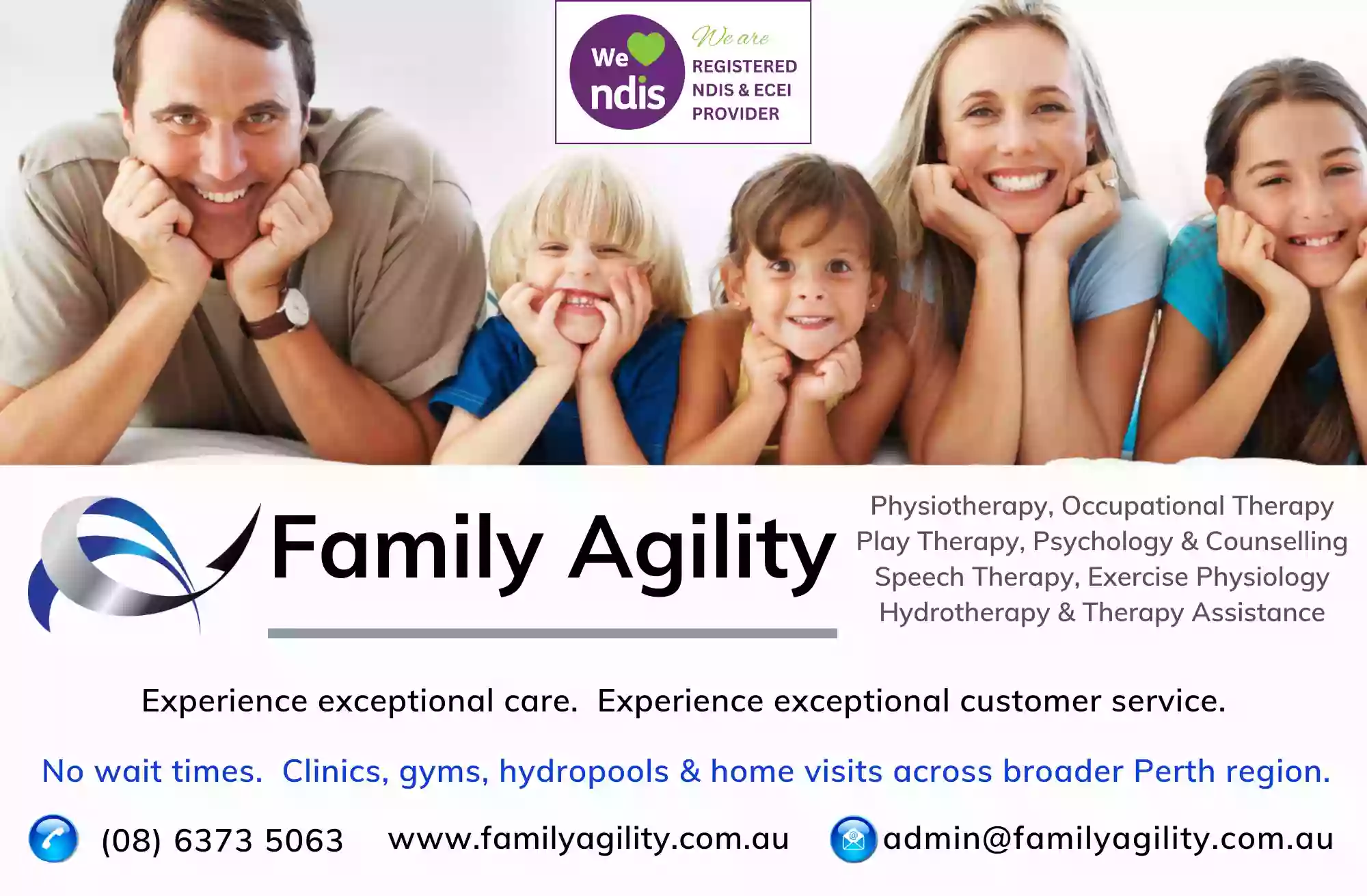 We ndis

We are
REGISTERED
NDIS & ECEI
PROVIDER

Family Agility

Physiotherapy, Occupational Therapy
Play Therapy, Psychology & Counselling
Speech Therapy, Exercise Physiology
Hydrotherapy & Therapy Assistance

Experience exceptional care. Experience exceptional customer service.

No wait times. Clinics, gyms, hydropools & home visits across broader Perth region.

(08) 6373 5063 www.familyagility.com.au admin@familyagility.com.au